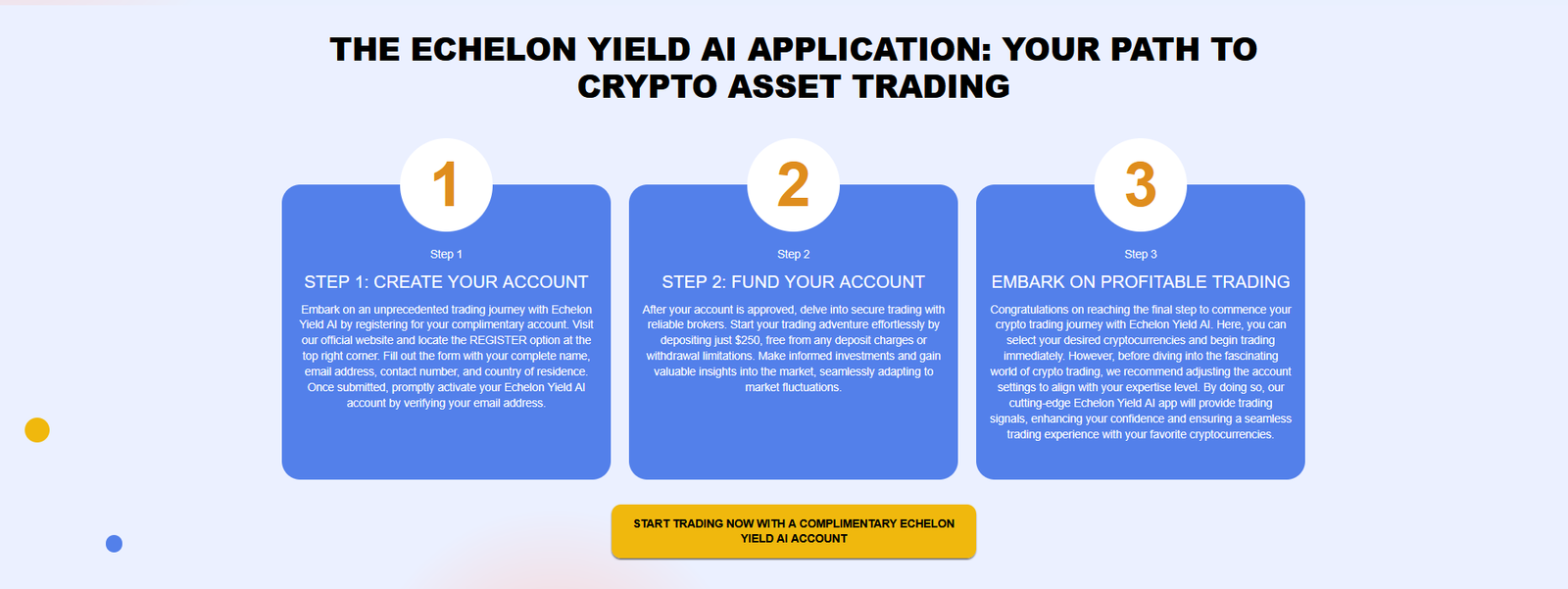 THE ECHELON YIELD AI APPLICATION: YOUR PATH TO CRYPTO ASSET TRADING

1

Step 1

STEP 1: CREATE YOUR ACCOUNT

Embark on an unprecedented trading journey with Echelon Yield AI by registering for your complimentary account. Visit our official website and locate the REGISTER option at the top right corner. Fill out the form with your complete name, email address, contact number, and country of residence. Once submitted, promptly activate your Echelon Yield AI account by verifying your email address.

2

Step 2

STEP 2: FUND YOUR ACCOUNT

After your account is approved, delve into secure trading with reliable brokers. Start your trading adventure effortlessly by depositing just $250, free from any deposit charges or withdrawal limitations. Make informed investments and gain valuable insights into the market, seamlessly adapting to market fluctuations.

3

Step 3

EMBARK ON PROFITABLE TRADING

Congratulations on reaching the final step to commence your crypto trading journey with Echelon Yield AI. Here, you can select your desired cryptocurrencies and begin trading immediately. However, before diving into the fascinating world of crypto trading, we recommend adjusting the account settings to align with your expertise level. By doing so, our cutting-edge Echelon Yield AI app will provide trading signals, enhancing your confidence and ensuring a seamless trading experience with your favorite cryptocurrencies.

START TRADING NOW WITH A COMPLIMENTARY ECHELON YIELD AI ACCOUNT